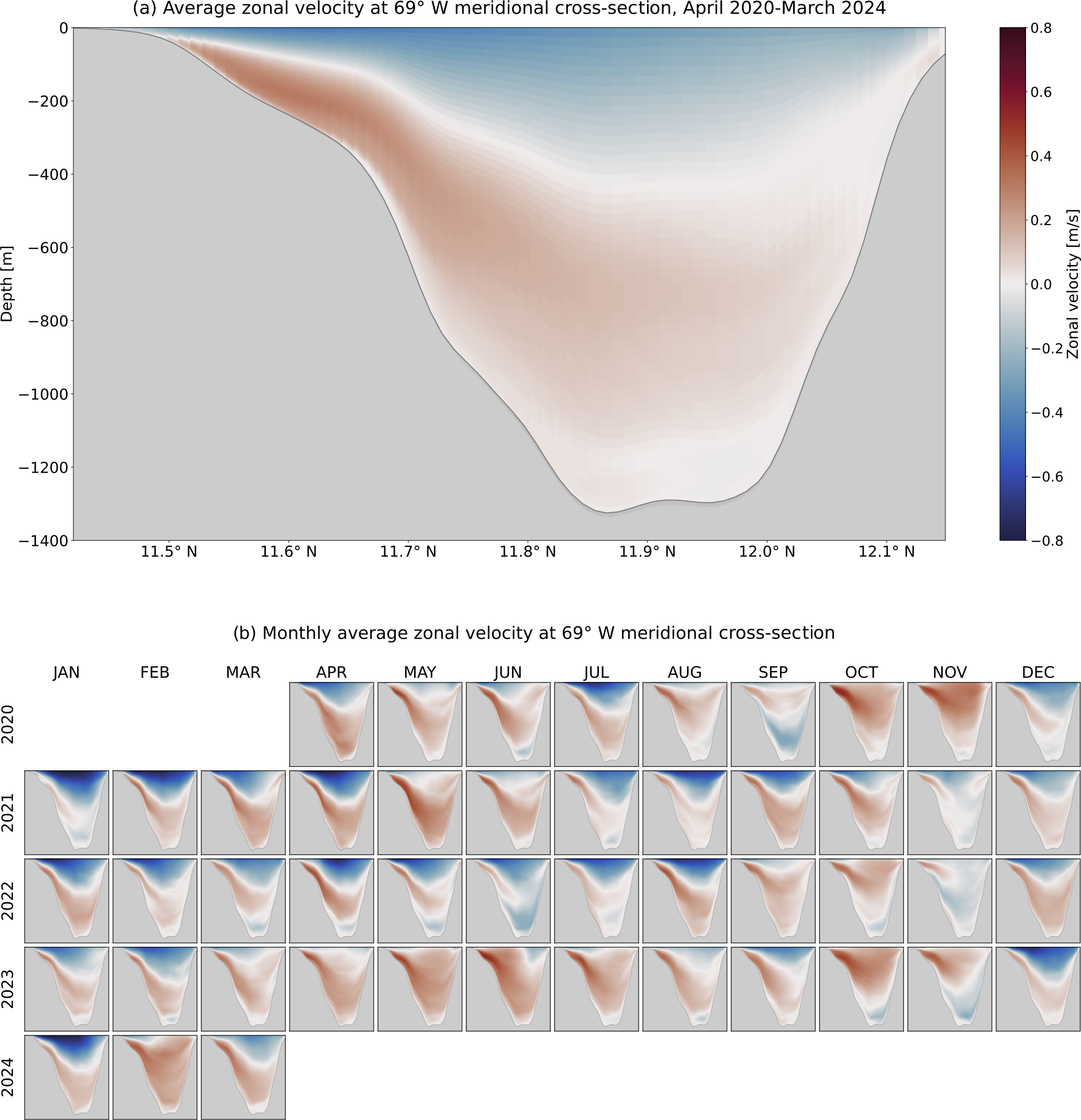 (a) Average zonal velocity at 69° W meridional cross-section, April 2020-March 2024

0
−200
−400
−600
−800
−1000
−1200
−1400

Depth [m]

11.5° N
11.6° N
11.7° N
11.8° N
11.9° N
12.0° N
12.1° N

0.8
0.6
0.4
0.2
0.0
−0.2
−0.4
−0.6
−0.8

Zonal velocity [m/s]

(b) Monthly average zonal velocity at 69° W meridional cross-section

JAN FEB MAR APR MAY JUN JUL AUG SEP OCT NOV DEC

2020
2021
2022
2023
2024